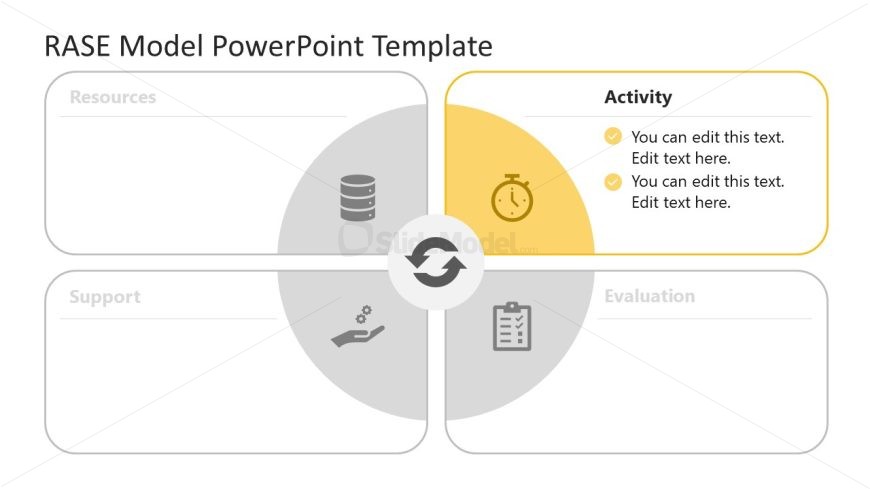 RASE Model PowerPoint Template

Resources

Activity

You can edit this text. Edit text here.

You can edit this text. Edit text here.

SlideModel.com

Support

Evaluation